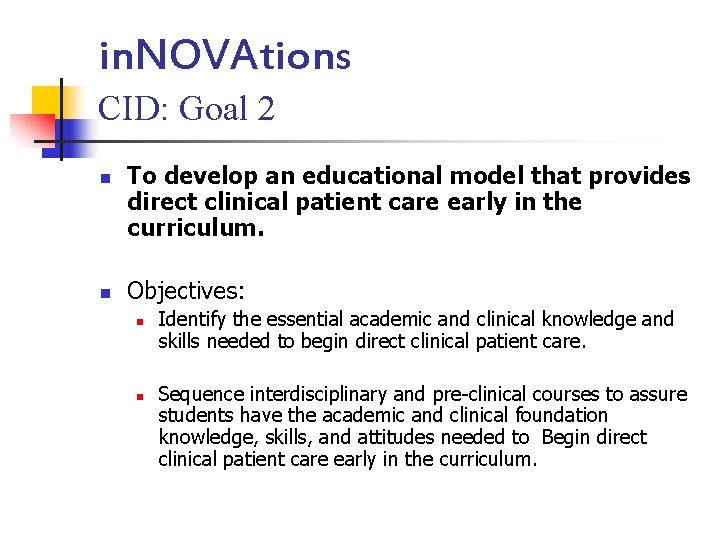 inNOVAtions
CID: Goal 2

To develop an educational model that provides direct clinical patient care early in the curriculum.

Objectives:

Identify the essential academic and clinical knowledge and skills needed to begin direct clinical patient care.

Sequence interdisciplinary and pre-clinical courses to assure students have the academic and clinical foundation knowledge, skills, and attitudes needed to Begin direct clinical patient care early in the curriculum.